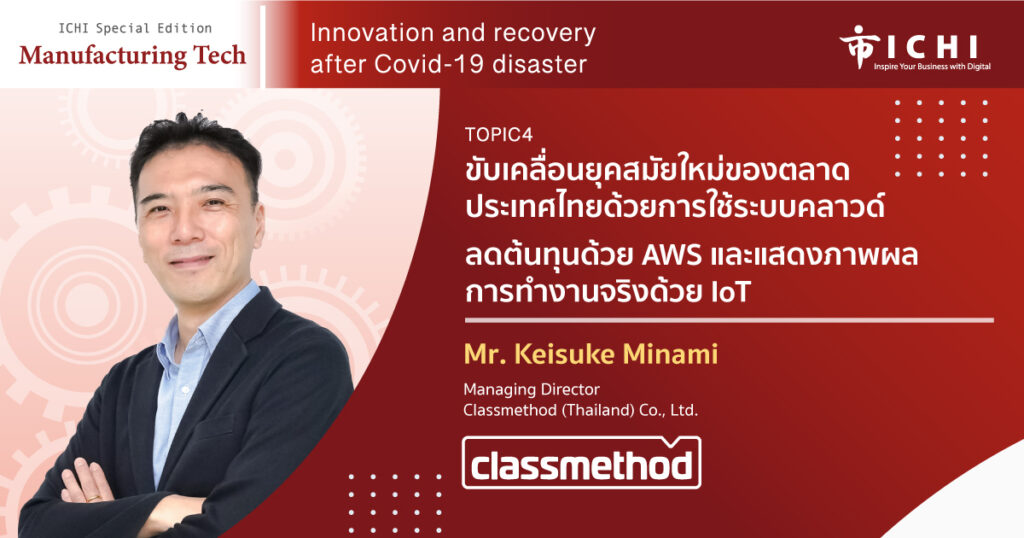 ICHI Special Edition
Manufacturing Tech

Innovation and recovery after Covid-19 disaster

ICHI
Inspire Your Business with Digital

TOPIC4
ขับเคลื่อนยุคสมัยใหม่ของตลาดประเทศไทยด้วยการใช้ระบบคลาวด์

ลดต้นทุนด้วย AWS และแสดงภาพผลการทำงานจริงด้วย IoT

Mr. Keisuke Minami

Managing Director
Classmethod (Thailand) Co., Ltd.

classmethod